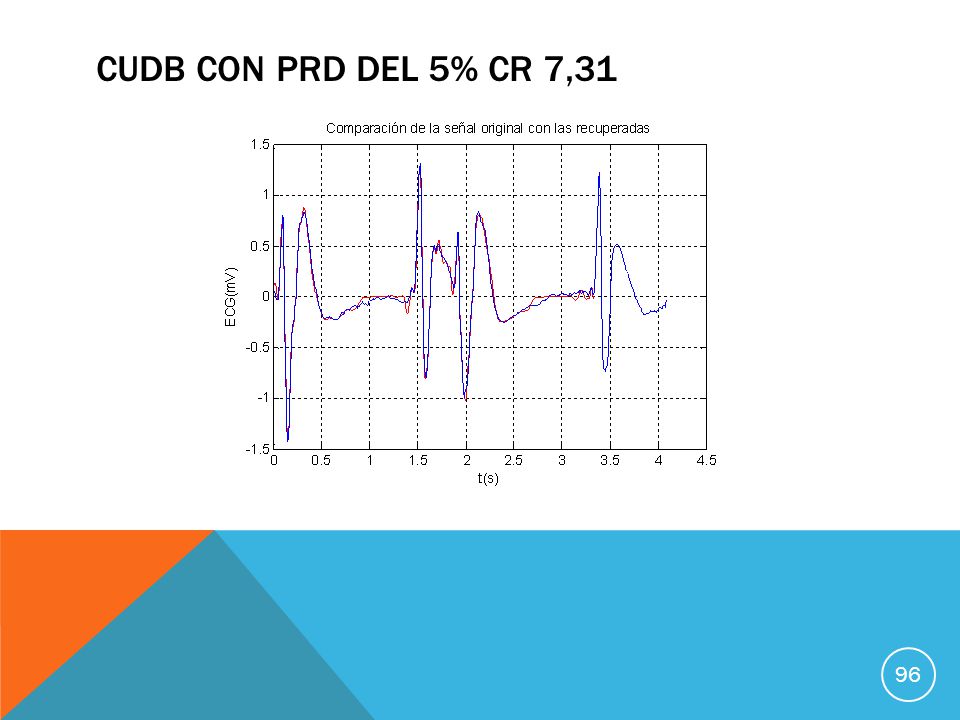 CUDB CON PRD DEL 5% CR 7,31

Comparación de la señal original con las recuperadas

1.5
1
0.5
0
-0.5
-1
-1.5

ECG(mV)

0 0.5 1 1.5 2 2.5 3 3.5 4 4.5

t(s)

96